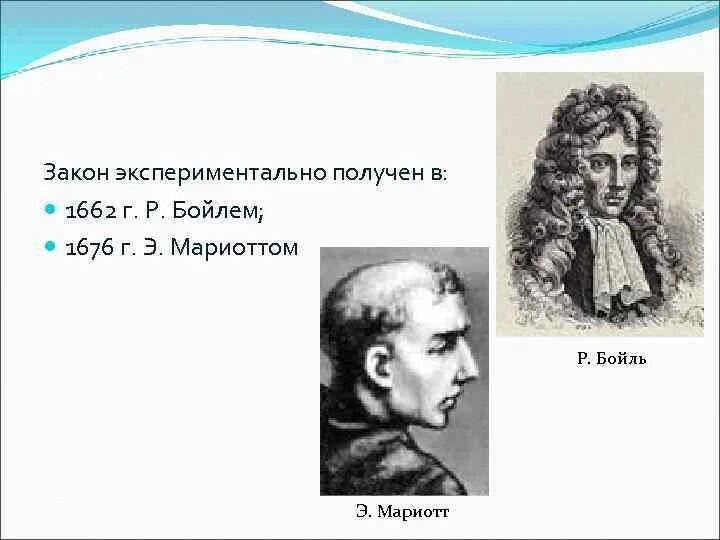 Закон экспериментально получен в:
1662 г. Р. Бойлем;
1676 г. Э. Мариоттом

Р. Бойль

Э. Мариотт